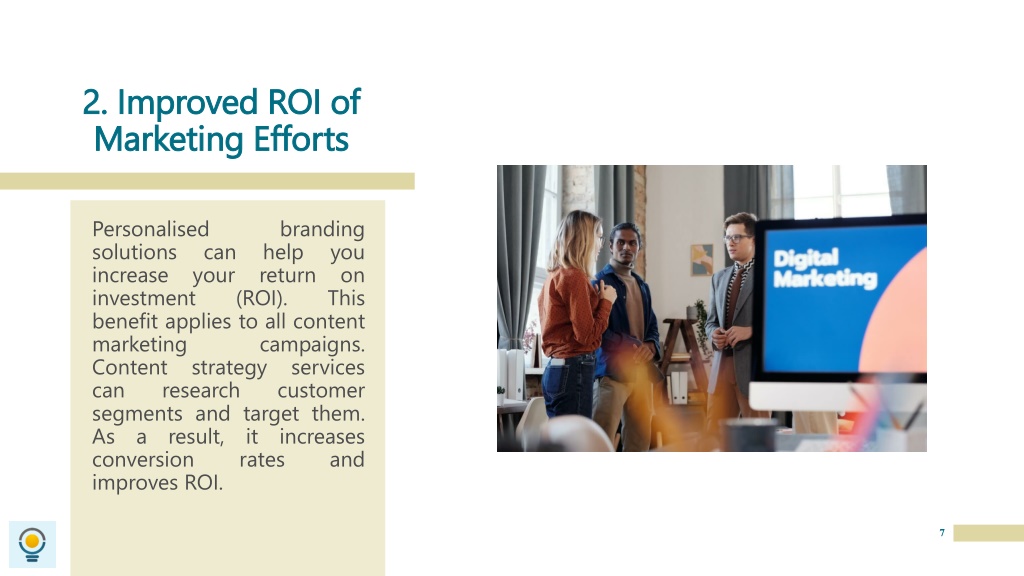 2. Improved ROI of Marketing Efforts

Personalised branding solutions can help you increase your return on investment (ROI). This benefit applies to all content marketing campaigns. Content strategy services can research customer segments and target them. As a result, it increases conversion rates and improves ROI.

Digital Marketing

7